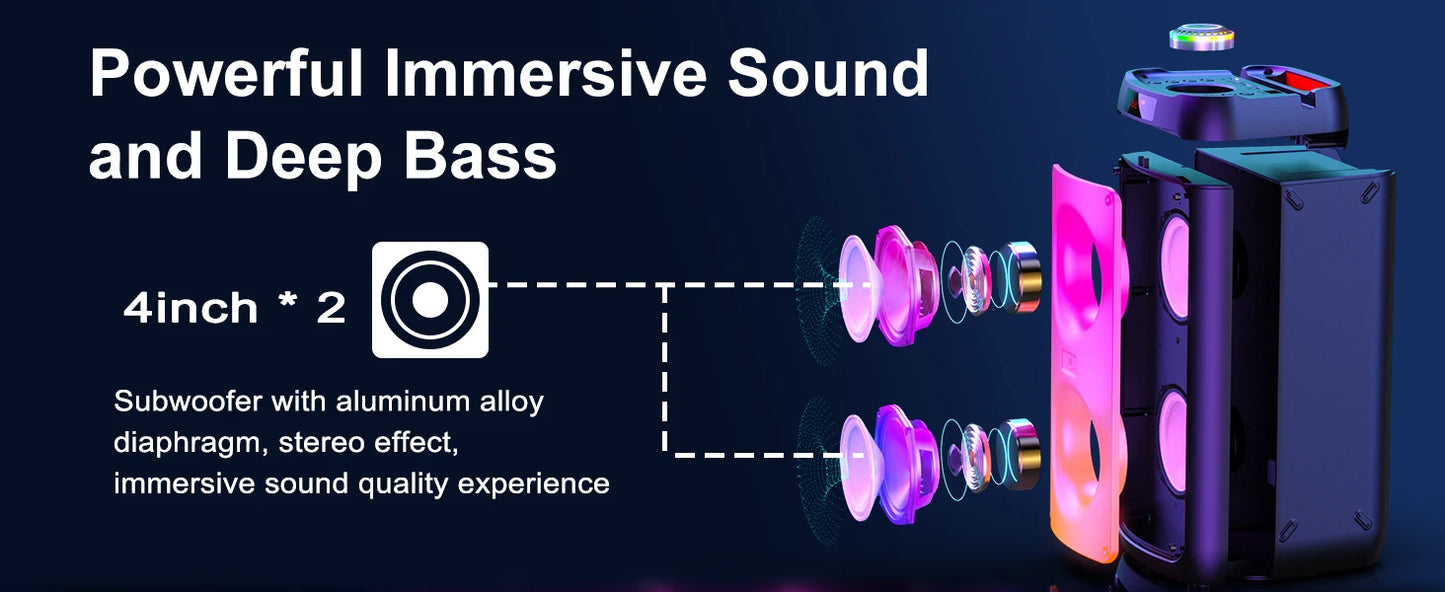 Powerful Immersive Sound and Deep Bass

4inch * 2

Subwoofer with aluminum alloy diaphragm, stereo effect, immersive sound quality experience